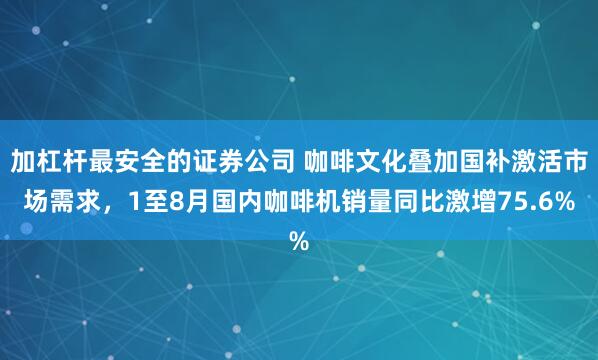 加杠杆最安全的证券公司 咖啡文化叠加国补激活市场需求，1至8月国内咖啡机销量同比激增75.6%%